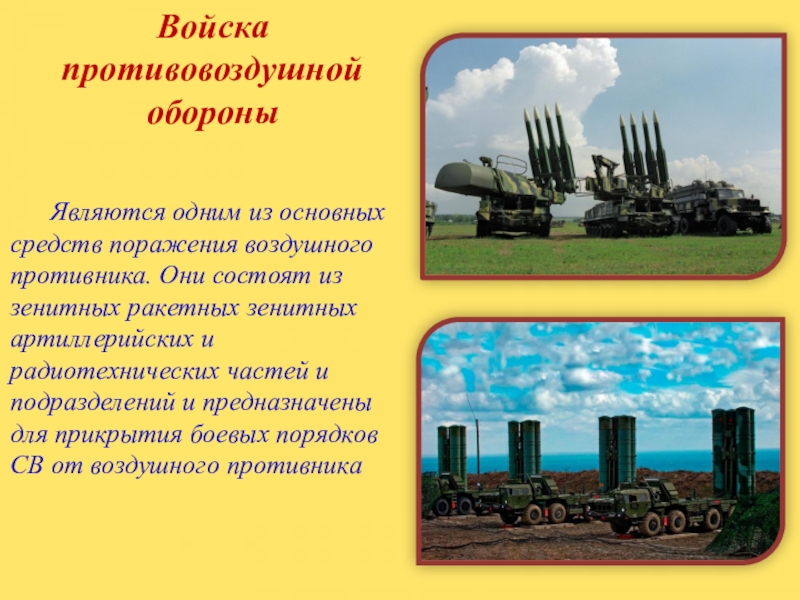 Войска противовоздушной обороны

Являются одним из основных средств поражения воздушного противника. Они состоят из зенитных ракетных зенитных артиллерийских и радиотехнических частей и подразделений и предназначены для прикрытия боевых порядков СВ от воздушного противника